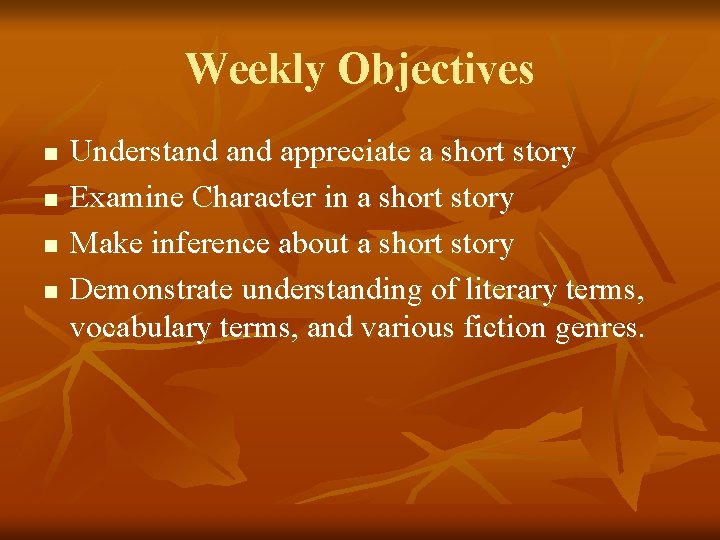 Weekly Objectives

- Understand and appreciate a short story
- Examine Character in a short story
- Make inference about a short story
- Demonstrate understanding of literary terms, vocabulary terms, and various fiction genres.